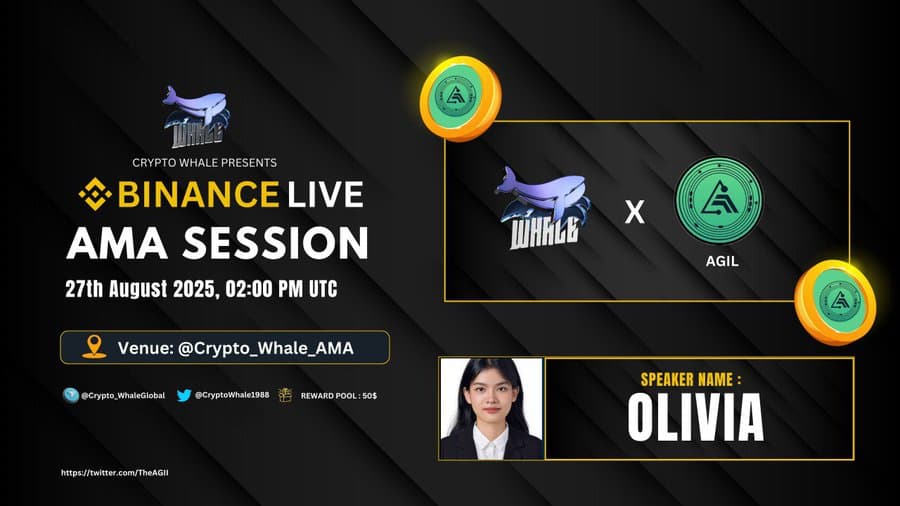 WHALE

CRYPTO WHALE PRESENTS

BINANCE LIVE

AMA SESSION

27th August 2025, 02:00 PM UTC

Venue: @Crypto_Whale_AMA

@Crypto_WhaleGlobal @CryptoWhale1988 REWARD POOL : 50$

https://twitter.com/TheAGII

WHALE X AGIL

SPEAKER NAME :

OLIVIA